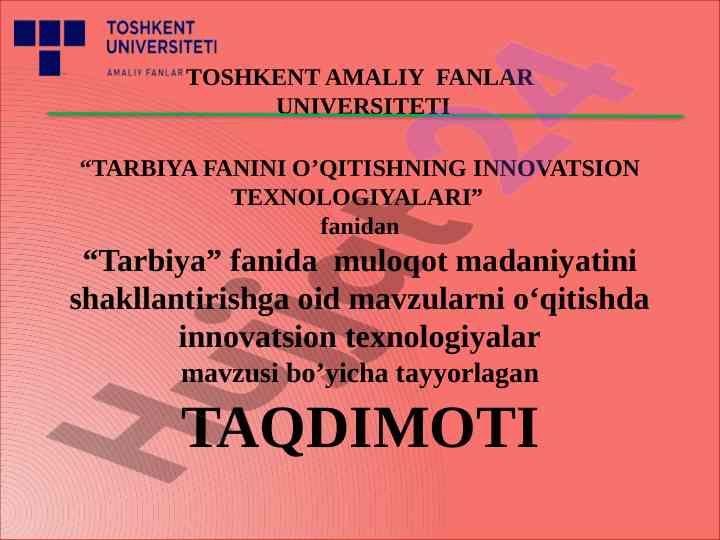 TOSHKENT UNIVERSITETI
AMALIY FANLAR

TOSHKENT AMALIY FANLAR UNIVERSITETI

“TARBIYA FANINI O’QITISHNING INNOVATSION TEXNOLOGIYALARI”
fanidan
“Tarbiya” fanida muloqot madaniyatini shakllantirishga oid mavzularni o‘qitishda innovatsion texnologiyalar
mavzusi bo’yicha tayyorlagan
TAQDIMOTI

Hujjat24